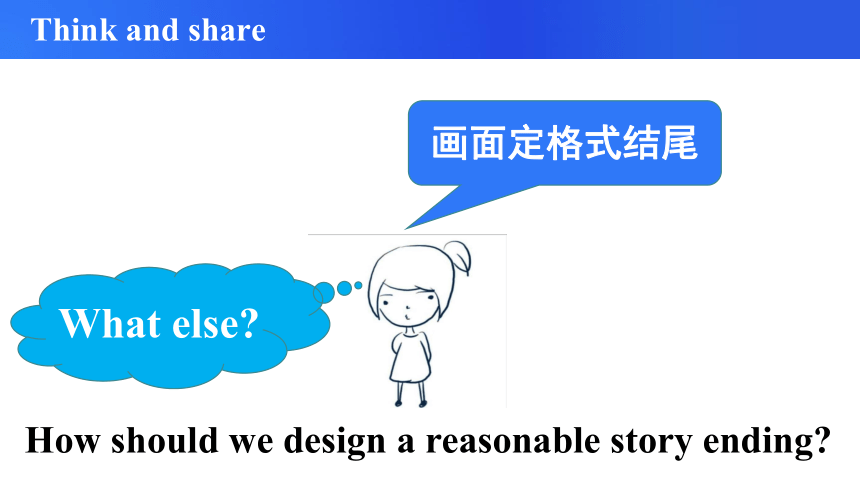 Think and share

画面定格式结尾

What else?

How should we design a reasonable story ending?